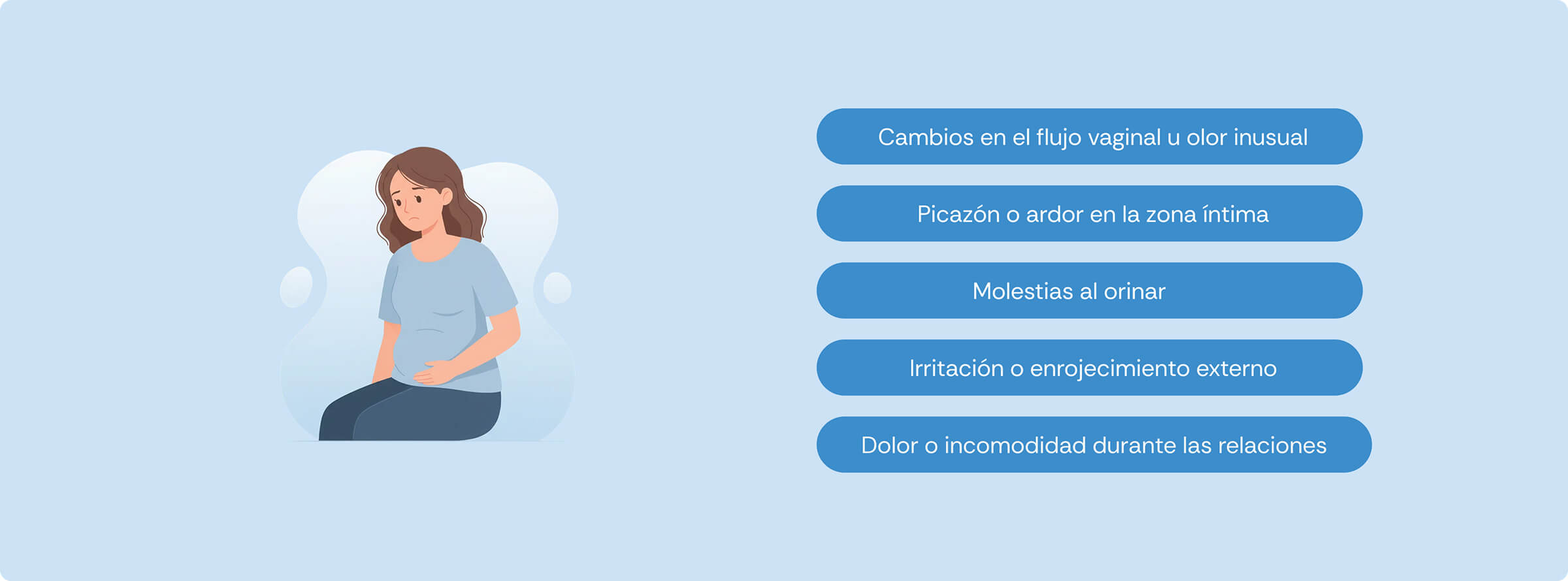 Cambios en el flujo vaginal u olor inusual

Picazón o ardor en la zona íntima

Molestias al orinar

Irritación o enrojecimiento externo

Dolor o incomodidad durante las relaciones